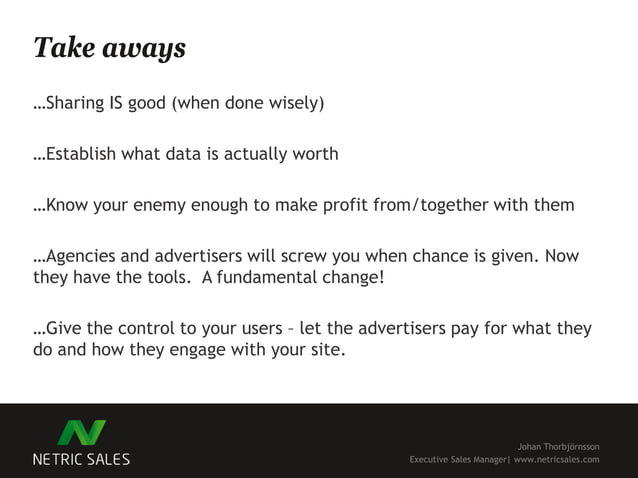 Take aways

…Sharing IS good (when done wisely)

…Establish what data is actually worth

…Know your enemy enough to make profit from/together with them

…Agencies and advertisers will screw you when chance is given. Now they have the tools. A fundamental change!

…Give the control to your users – let the advertisers pay for what they do and how they engage with your site.

NETRIC SALES

Johan Thorbjörnsson
Executive Sales Manager| www.netricsales.com